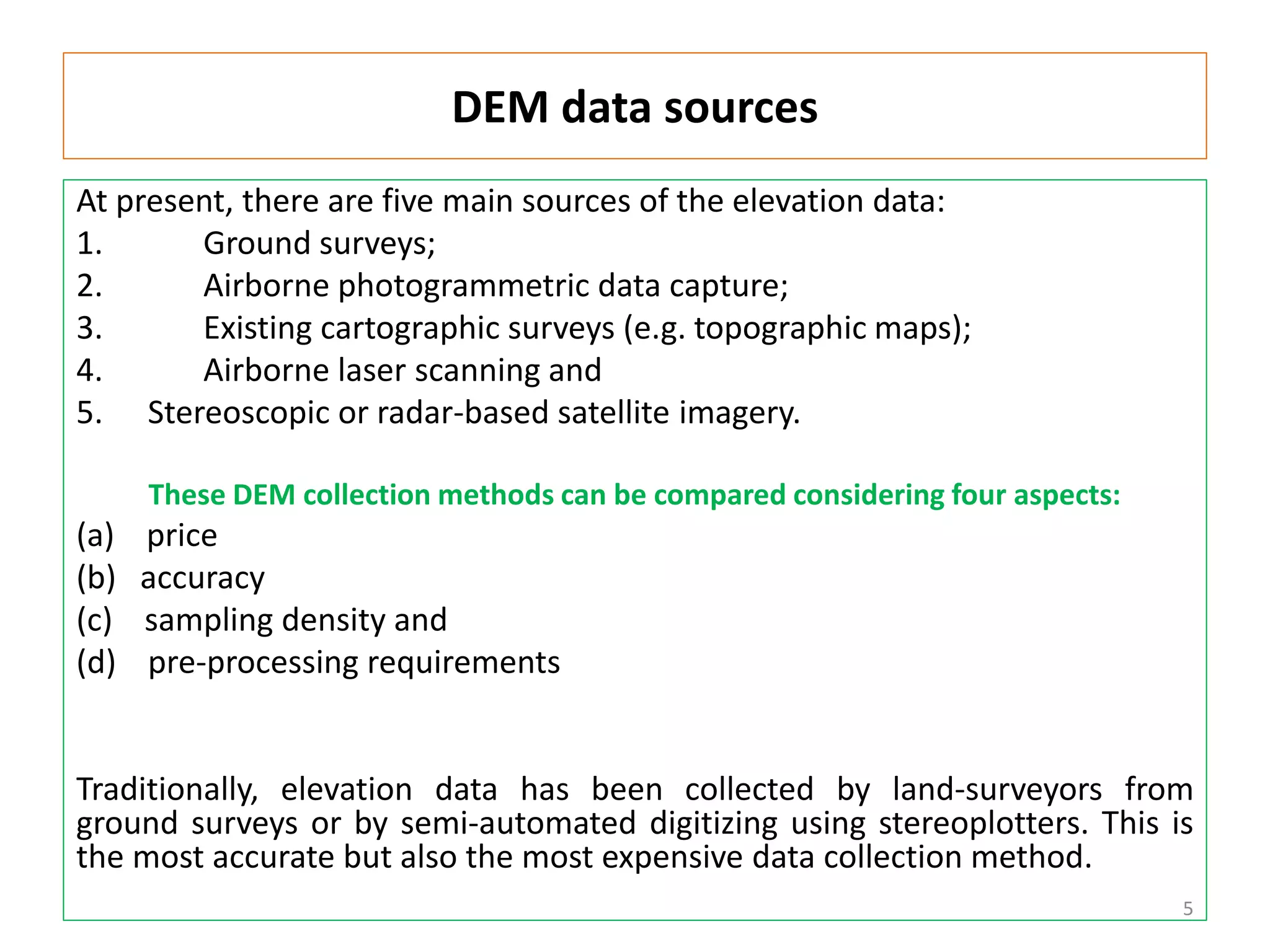 DEM data sources

At present, there are five main sources of the elevation data:
1. Ground surveys;
2. Airborne photogrammetric data capture;
3. Existing cartographic surveys (e.g. topographic maps);
4. Airborne laser scanning and
5. Stereoscopic or radar-based satellite imagery.

These DEM collection methods can be compared considering four aspects:
(a) price
(b) accuracy
(c) sampling density and
(d) pre-processing requirements

Traditionally, elevation data has been collected by land-surveyors from ground surveys or by semi-automated digitizing using stereoplotters. This is the most accurate but also the most expensive data collection method.

5